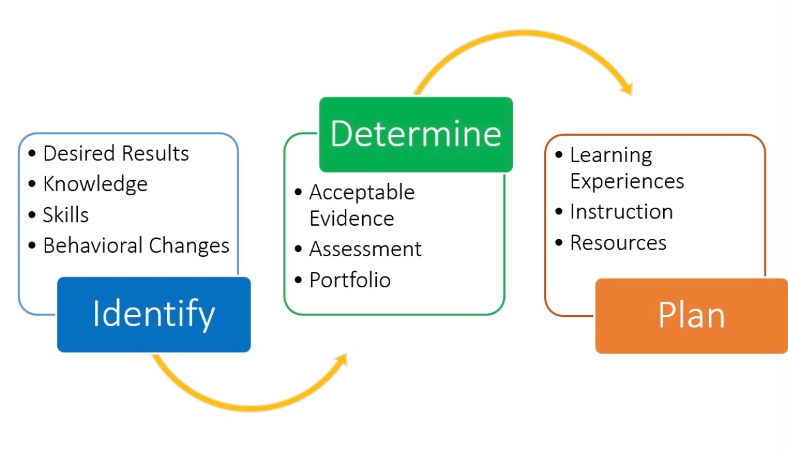 • Desired Results
• Knowledge
• Skills
• Behavioral Changes

Identify

Determine

• Acceptable Evidence
• Assessment
• Portfolio

• Learning Experiences
• Instruction
• Resources

Plan